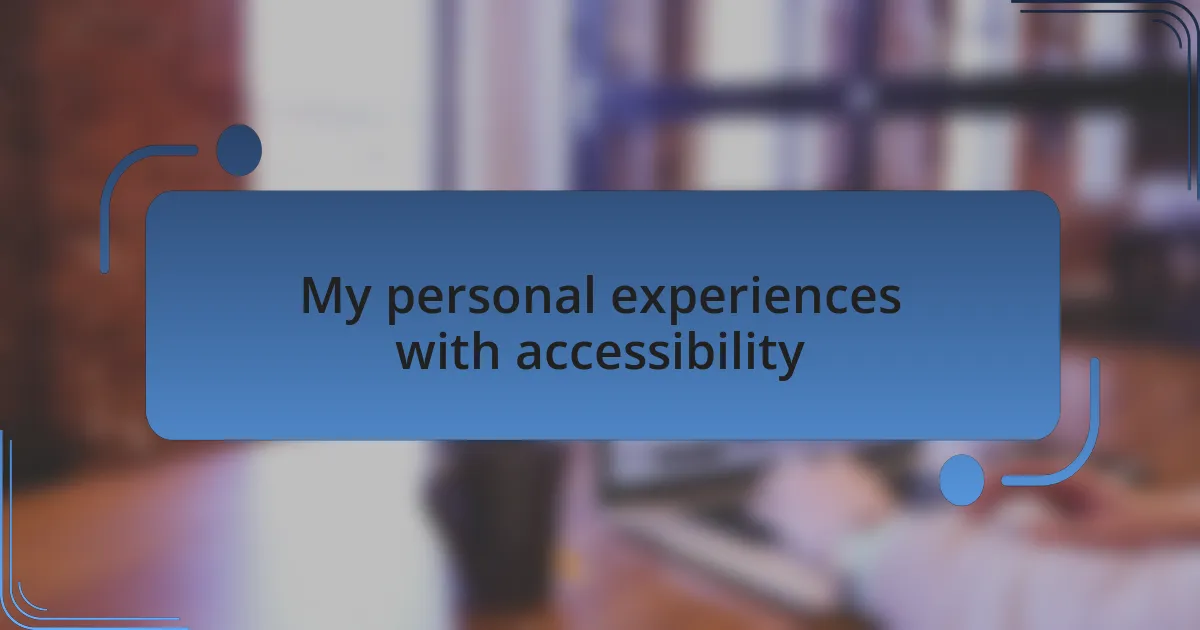 My personal experiences with accessibility